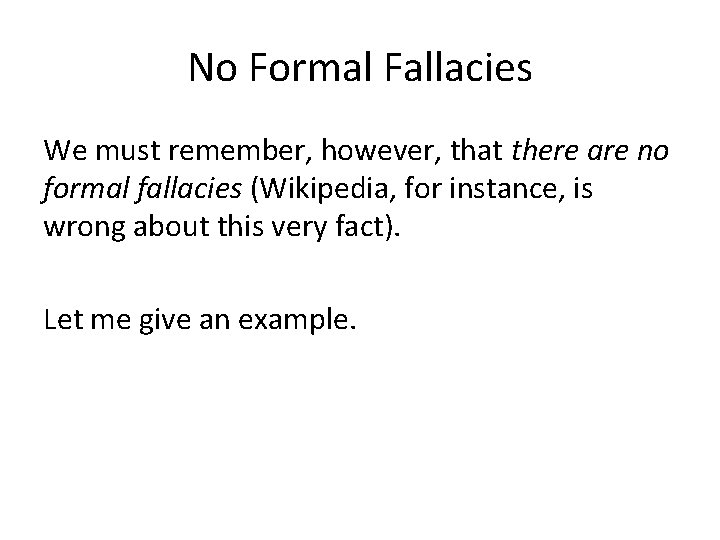 No Formal Fallacies

We must remember, however, that there are no formal fallacies (Wikipedia, for instance, is wrong about this very fact).

Let me give an example.